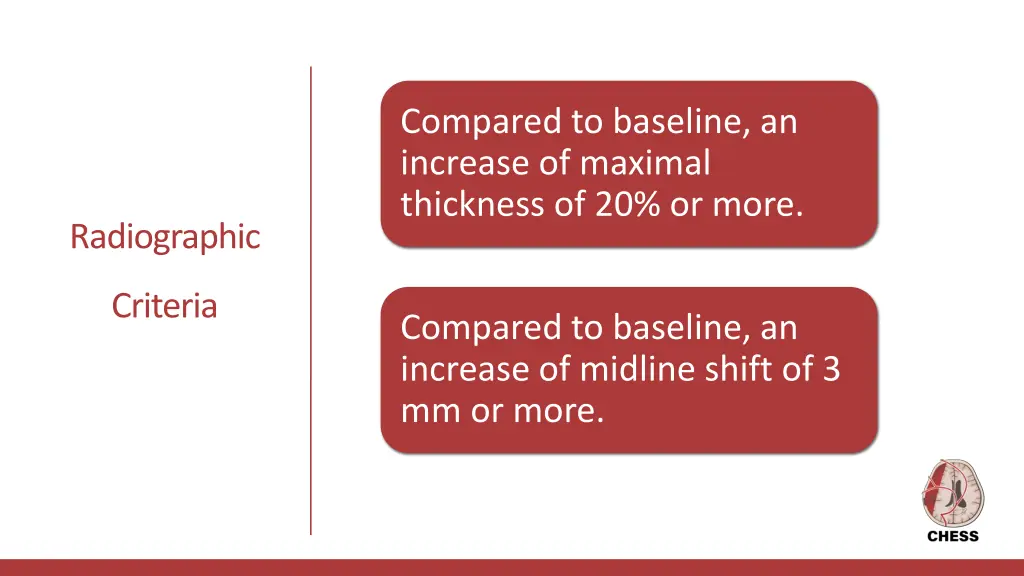 Radiographic

Criteria

Compared to baseline, an increase of maximal thickness of 20% or more.

Compared to baseline, an increase of midline shift of 3 mm or more.

CHESS